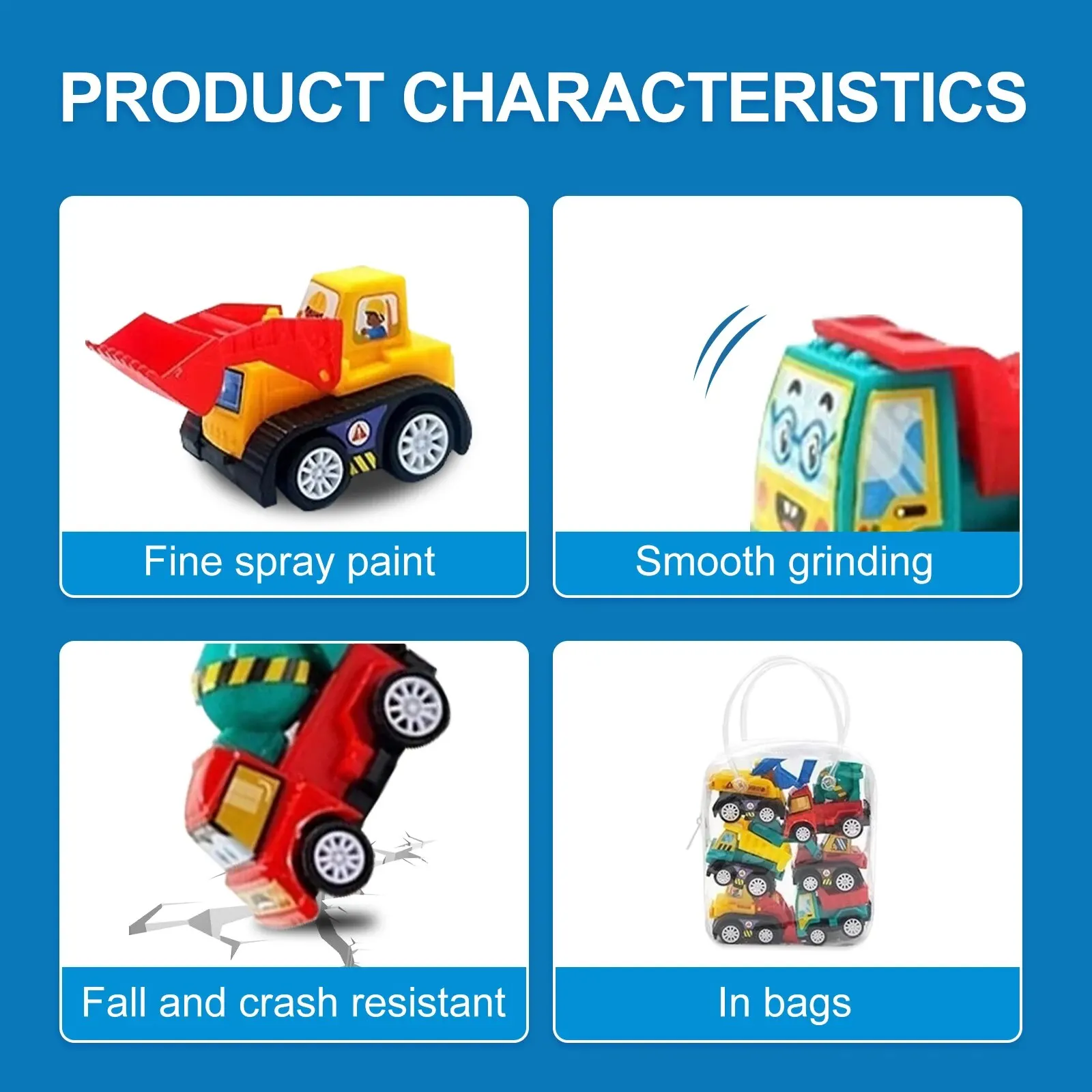 PRODUCT CHARACTERISTICS

Fine spray paint

Smooth grinding

Fall and crash resistant

In bags